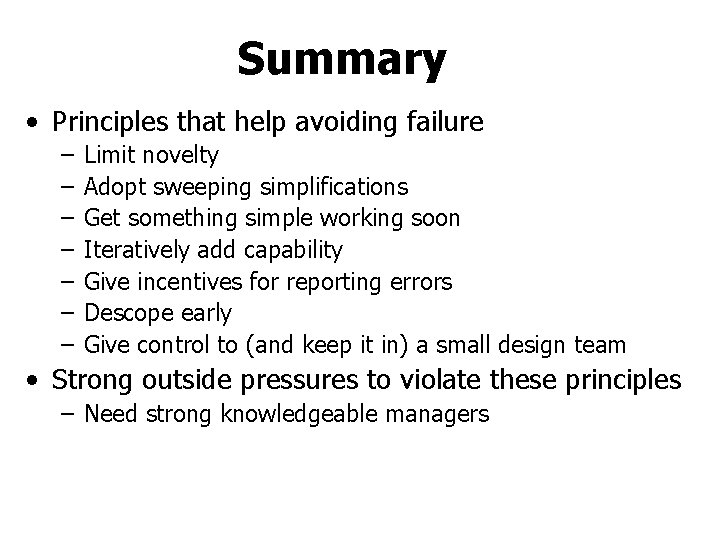 Summary

• Principles that help avoiding failure
 – Limit novelty
 – Adopt sweeping simplifications
 – Get something simple working soon
 – Iteratively add capability
 – Give incentives for reporting errors
 – Descope early
 – Give control to (and keep it in) a small design team
• Strong outside pressures to violate these principles
 – Need strong knowledgeable managers